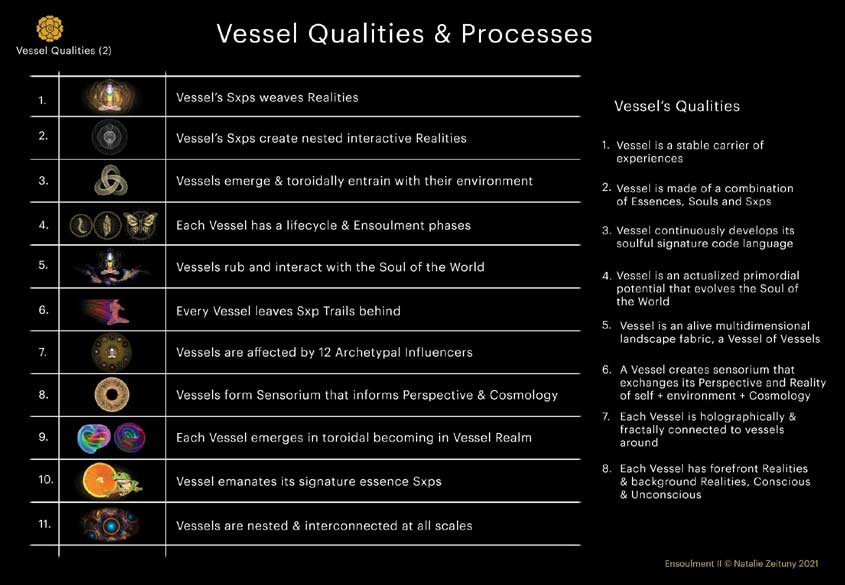 Vessel Qualities (2)

Vessel Qualities & Processes

| | | |
|---|---|---|
| 1. | | Vessel's Sxps weaves Realities |
| 2. | | Vessel's Sxps create nested interactive Realities |
| 3. | | Vessels emerge & toroidally entrain with their environment |
| 4. | | Each Vessel has a lifecycle & Ensoulment phases |
| 5. | | Vessels rub and interact with the Soul of the World |
| 6. | | Every Vessel leaves Sxp Trails behind |
| 7. | | Vessels are affected by 12 Archetypal Influencers |
| 8. | | Vessels form Sensorium that informs Perspective & Cosmology |
| 9. | | Each Vessel emerges in toroidal becoming in Vessel Realm |
| 10. | | Vessel emanates its signature essence Sxps |
| 11. | | Vessels are nested & interconnected at all scales |

Vessel's Qualities

1. Vessel is a stable carrier of experiences

2. Vessel is made of a combination of Essences, Souls and Sxps

3. Vessel continuously develops its soulful signature code language

4. Vessel is an actualized primordial potential that evolves the Soul of the World

5. Vessel is an alive multidimensional landscape fabric, a Vessel of Vessels

6. A Vessel creates sensorium that exchanges its Perspective and Reality of self + environment + Cosmology

7. Each Vessel is holographically & fractally connected to vessels around

8. Each Vessel has forefront Realities & background Realities, Conscious & Unconscious

Ensoulment II © Natalie Zeituny 2021